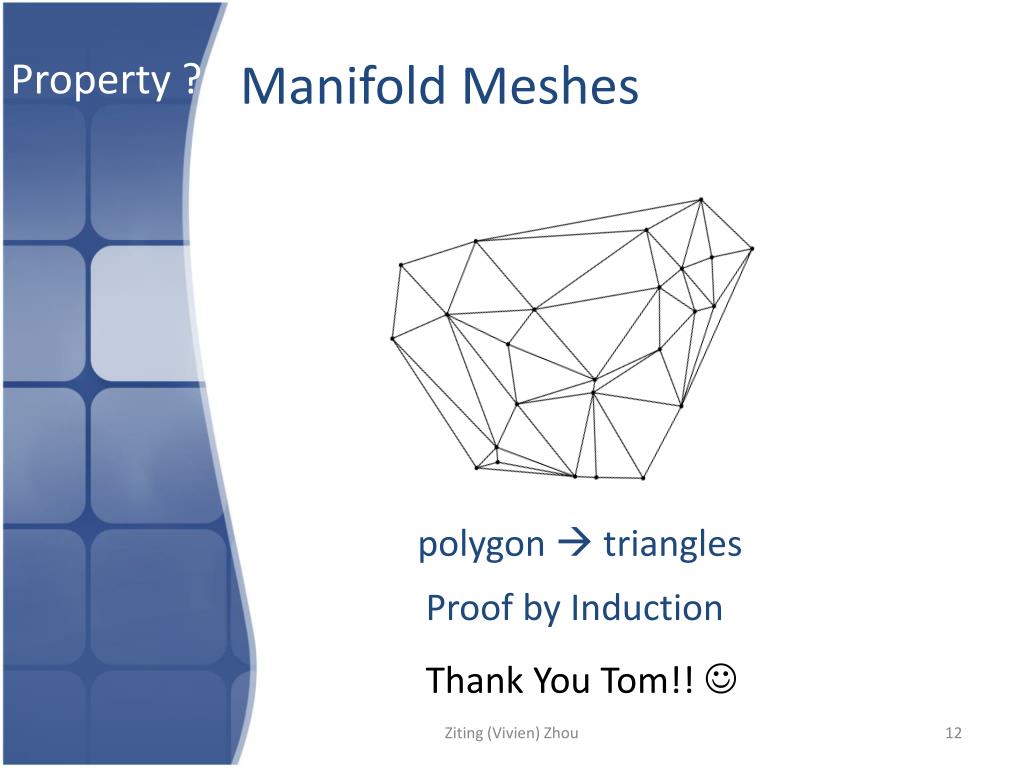 Property ?

Manifold Meshes

polygon → triangles

Proof by Induction

Thank You Tom!! ☺

Ziting (Vivien) Zhou

12